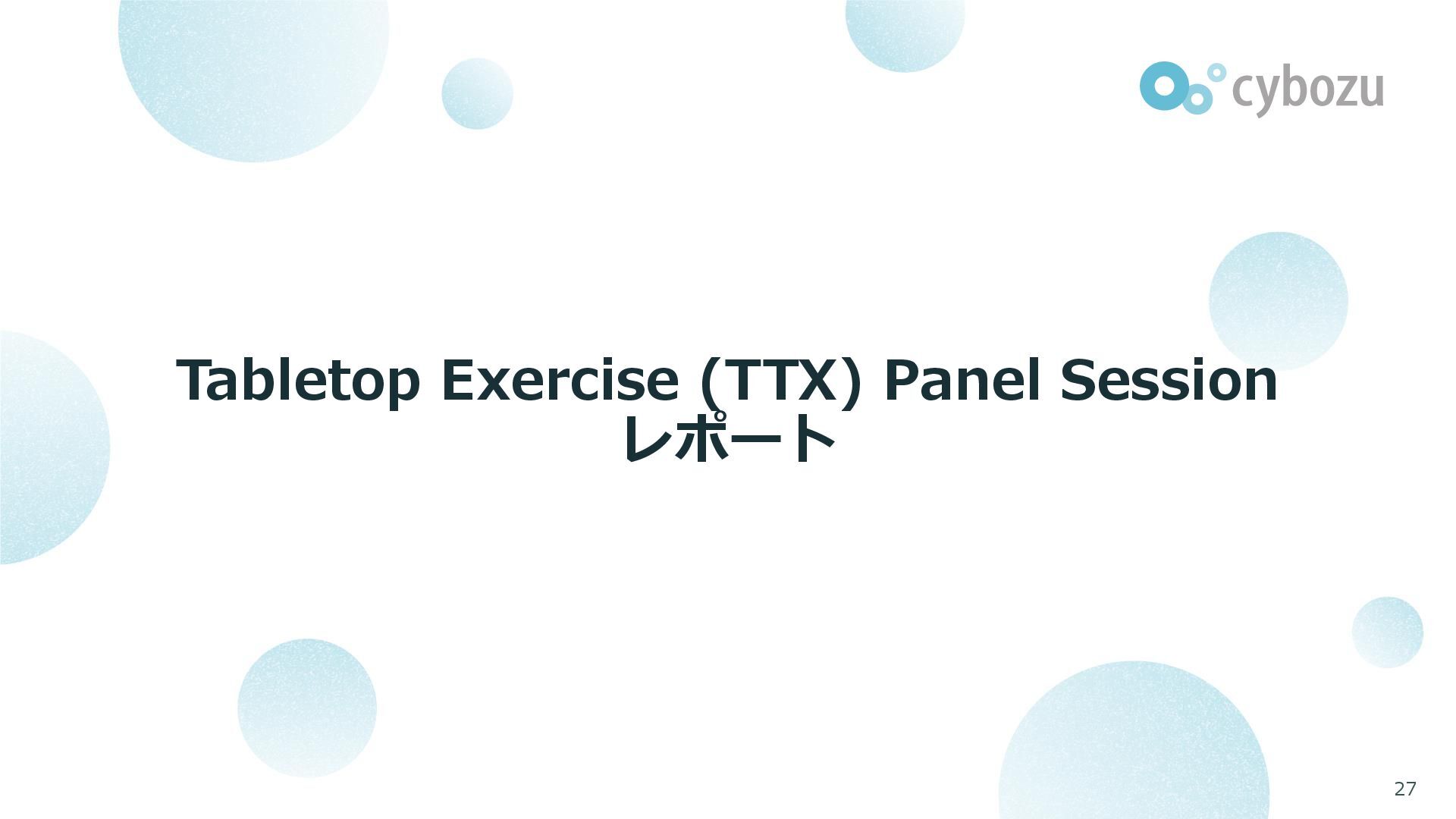 cybozu

Tabletop Exercise (TTX) Panel Session
レポート

27